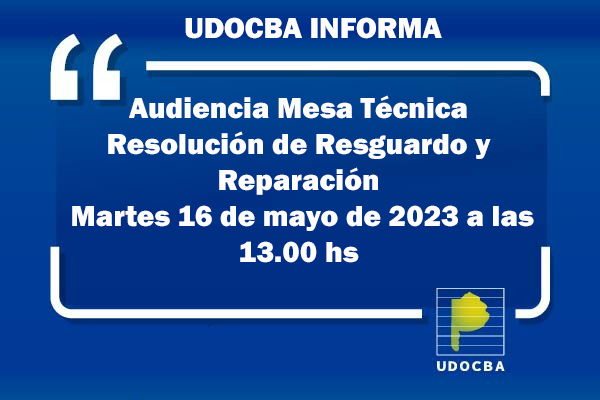 UDOCBA INFORMA

“

Audiencia Mesa Técnica
Resolución de Resguardo y Reparación
Martes 16 de mayo de 2023 a las 13.00 hs

UDOCBA